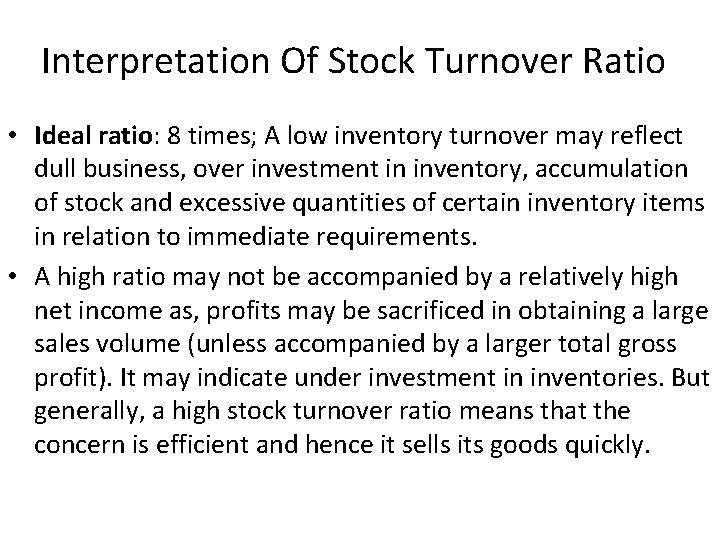 Interpretation Of Stock Turnover Ratio

• Ideal ratio: 8 times; A low inventory turnover may reflect dull business, over investment in inventory, accumulation of stock and excessive quantities of certain inventory items in relation to immediate requirements.

• A high ratio may not be accompanied by a relatively high net income as, profits may be sacrificed in obtaining a large sales volume (unless accompanied by a larger total gross profit). It may indicate under investment in inventories. But generally, a high stock turnover ratio means that the concern is efficient and hence it sells its goods quickly.